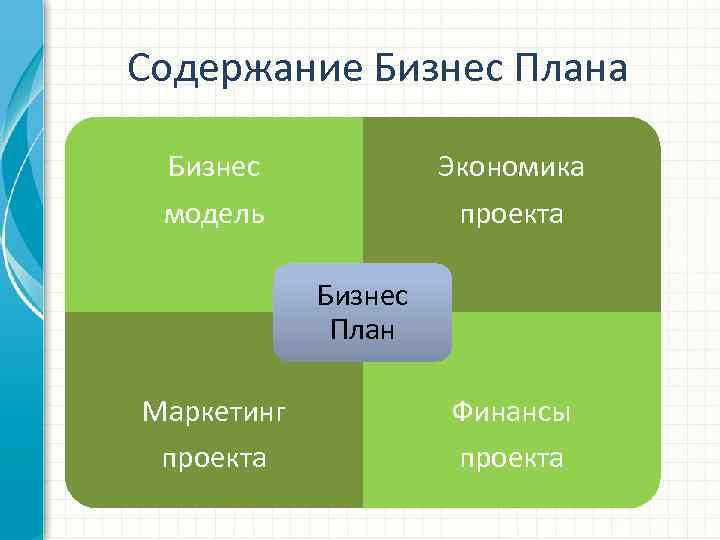 Содержание Бизнес Плана

Бизнес модель

Экономика проекта

Бизнес План

Маркетинг проекта

Финансы проекта